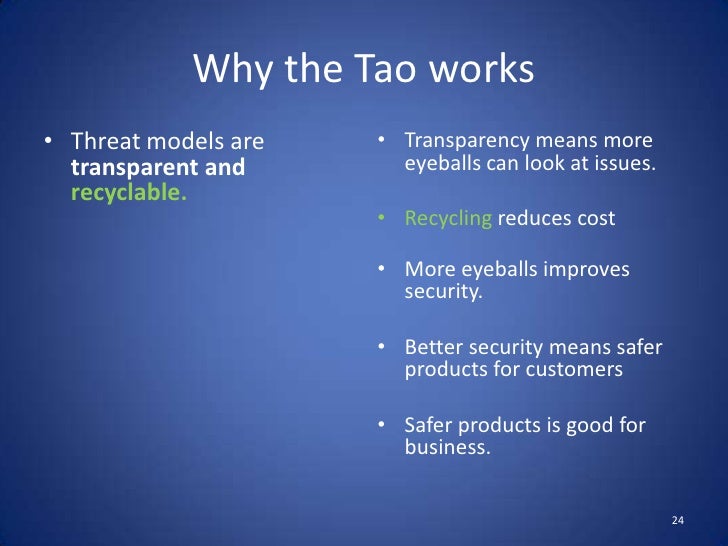 Why the Tao works

• Threat models are transparent and recyclable.

• Transparency means more eyeballs can look at issues.

• Recycling reduces cost

• More eyeballs improves security.

• Better security means safer products for customers

• Safer products is good for business.

24